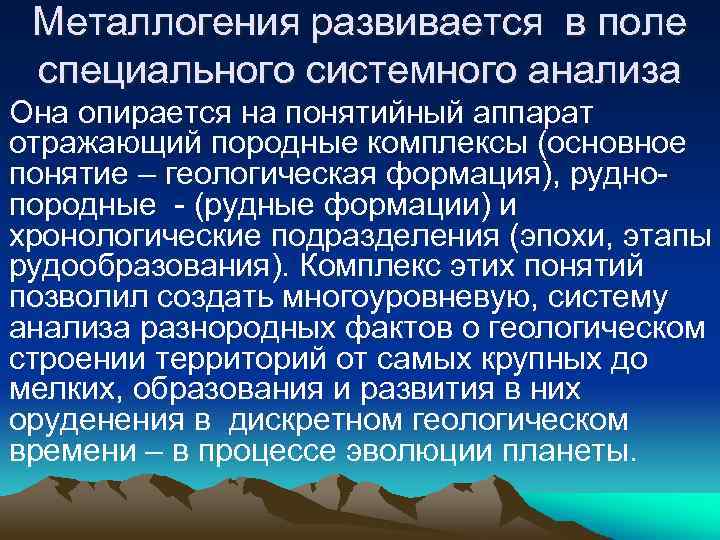 Металлогения развивается в поле специального системного анализа

Она опирается на понятийный аппарат отражающий породные комплексы (основное понятие – геологическая формация), рудно-породные - (рудные формации) и хронологические подразделения (эпохи, этапы рудообразования). Комплекс этих понятий позволил создать многоуровневую, систему анализа разнородных фактов о геологическом строении территорий от самых крупных до мелких, образования и развития в них оруденения в дискретном геологическом времени – в процессе эволюции планеты.